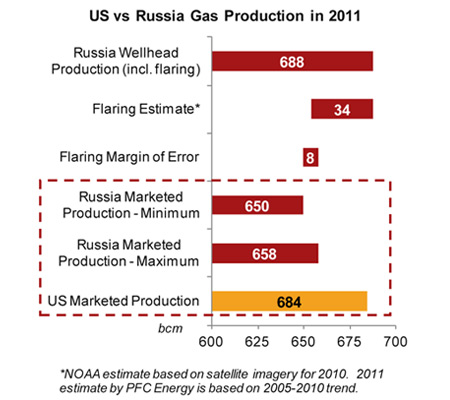 US vs Russia Gas Production in 2011

Russia Wellhead Production (incl. flaring)
688

Flaring Estimate*
34

Flaring Margin of Error
8

Russia Marketed Production - Minimum
650

Russia Marketed Production - Maximum
658

US Marketed Production
684

bcm
600 625 650 675 700

*NOAA estimate based on satellite imagery for 2010. 2011 estimate by PFC Energy is based on 2005-2010 trend.